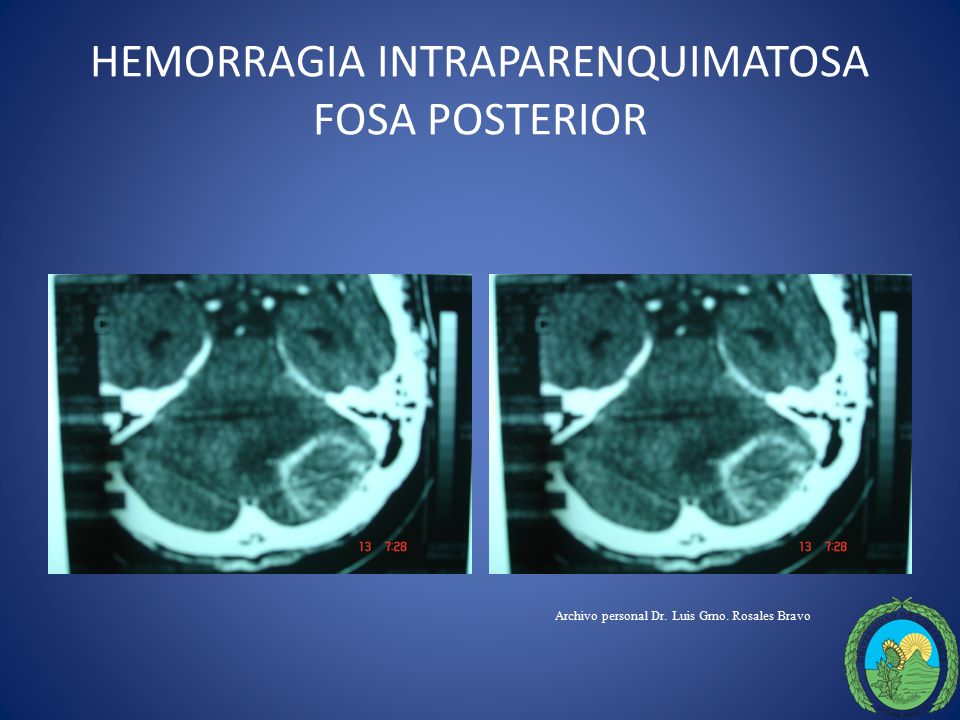 HEMORRAGIA INTRAPARENQUIMATOSA
FOSA POSTERIOR

13 7:28

13 7:28

Archivo personal Dr. Luis Gmo. Rosales Bravo